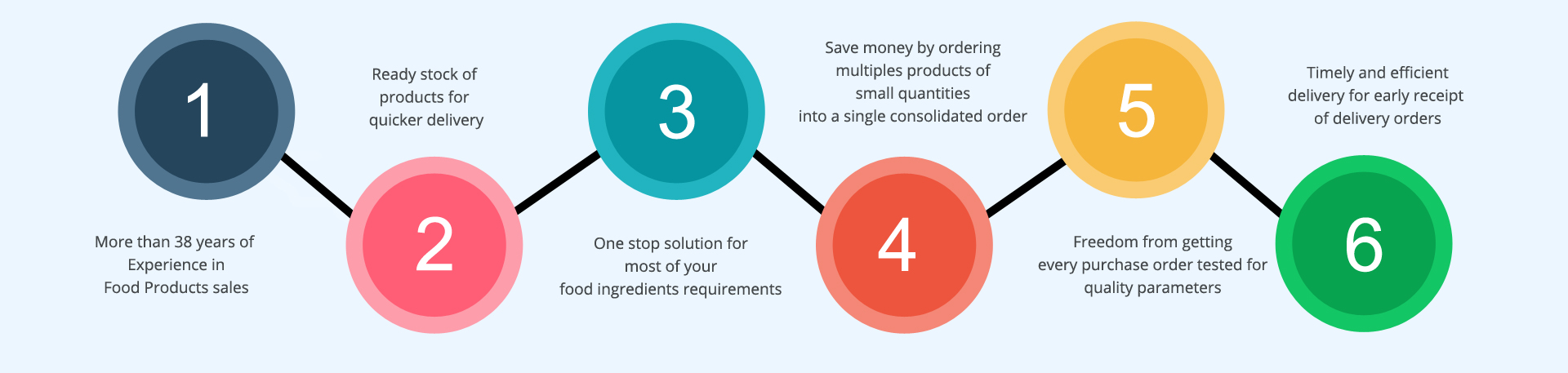 1

More than 38 years of
Experience in
Food Products sales

2

Ready stock of
products for
quicker delivery

3

One stop solution for
most of your
food ingredients requirements

4

Save money by ordering
multiples products of
small quantities
into a single consolidated order

5

Freedom from getting
every purchase order tested for
quality parameters

6

Timely and efficient
delivery for early receipt
of delivery orders